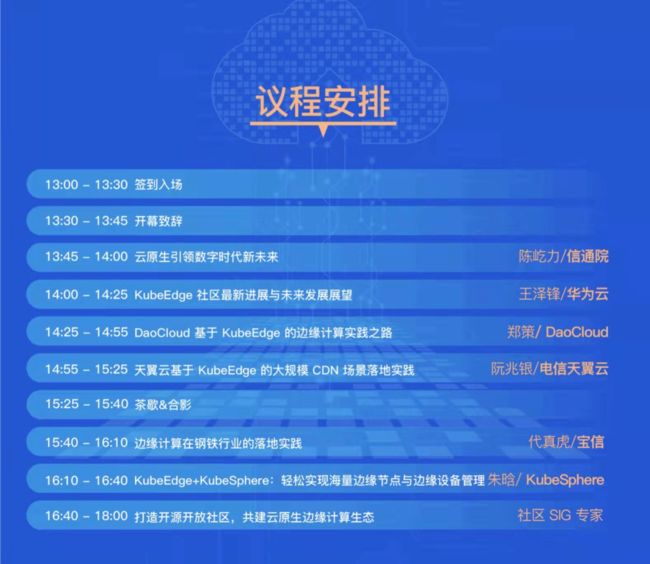 议程安排

13:00 – 13:30 签到入场

13:30 – 13:45 开幕致辞

13:45 – 14:00 云原生引领数字时代新未来 陈屹力/信通院

14:00 – 14:25 KubeEdge 社区最新进展与未来发展展望 王泽锋/华为云

14:25 – 14:55 DaoCloud 基于 KubeEdge 的边缘计算实践之路 郑策/ DaoCloud

14:55 – 15:25 天翼云基于 KubeEdge 的大规模 CDN 场景落地实践 阮兆银/电信天翼云

15:25 – 15:40 茶歇&合影

15:40 – 16:10 边缘计算在钢铁行业的落地实践 代真虎/宝信

16:10 – 16:40 KubeEdge+KubeSphere：轻松实现海量边缘节点与边缘设备管理 朱晗/ KubeSphere

16:40 – 18:00 打造开源开放社区，共建云原生边缘计算生态 社区 SIG 专家